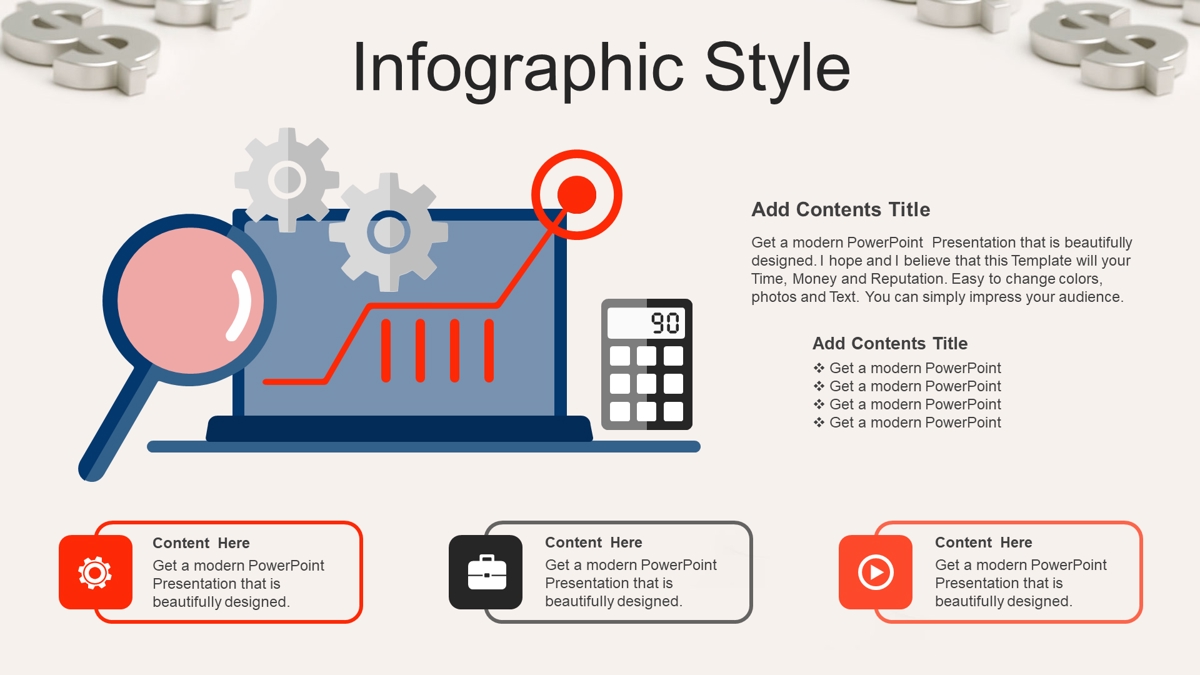 Infographic Style

90

Add Contents Title

Get a modern PowerPoint Presentation that is beautifully designed. I hope and I believe that this Template will your Time, Money and Reputation. Easy to change colors, photos and Text. You can simply impress your audience.

Add Contents Title

❖ Get a modern PowerPoint
❖ Get a modern PowerPoint
❖ Get a modern PowerPoint
❖ Get a modern PowerPoint

Content Here
Get a modern PowerPoint Presentation that is beautifully designed.

Content Here
Get a modern PowerPoint Presentation that is beautifully designed.

Content Here
Get a modern PowerPoint Presentation that is beautifully designed.